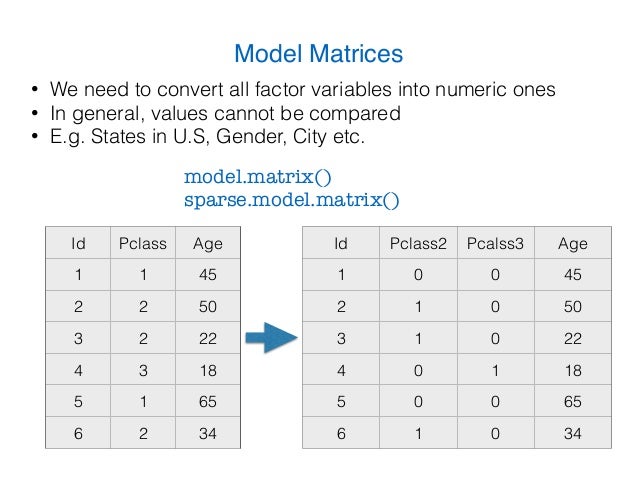 Model Matrices

• We need to convert all factor variables into numeric ones
• In general, values cannot be compared
• E.g. States in U.S, Gender, City etc.

model.matrix()
sparse.model.matrix()

| Id | Pclass | Age |
|---|---|---|
| 1 | 1 | 45 |
| 2 | 2 | 50 |
| 3 | 2 | 22 |
| 4 | 3 | 18 |
| 5 | 1 | 65 |
| 6 | 2 | 34 |

| Id | Pclass2 | Pcalss3 | Age |
|---|---|---|---|
| 1 | 0 | 0 | 45 |
| 2 | 1 | 0 | 50 |
| 3 | 1 | 0 | 22 |
| 4 | 0 | 1 | 18 |
| 5 | 0 | 0 | 65 |
| 6 | 1 | 0 | 34 |